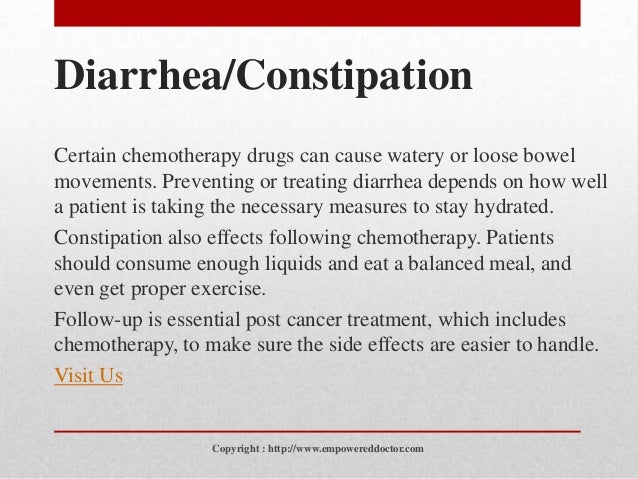 Diarrhea/Constipation

Certain chemotherapy drugs can cause watery or loose bowel movements. Preventing or treating diarrhea depends on how well a patient is taking the necessary measures to stay hydrated.

Constipation also effects following chemotherapy. Patients should consume enough liquids and eat a balanced meal, and even get proper exercise.

Follow-up is essential post cancer treatment, which includes chemotherapy, to make sure the side effects are easier to handle.

Visit Us

Copyright : http://www.empowereddoctor.com